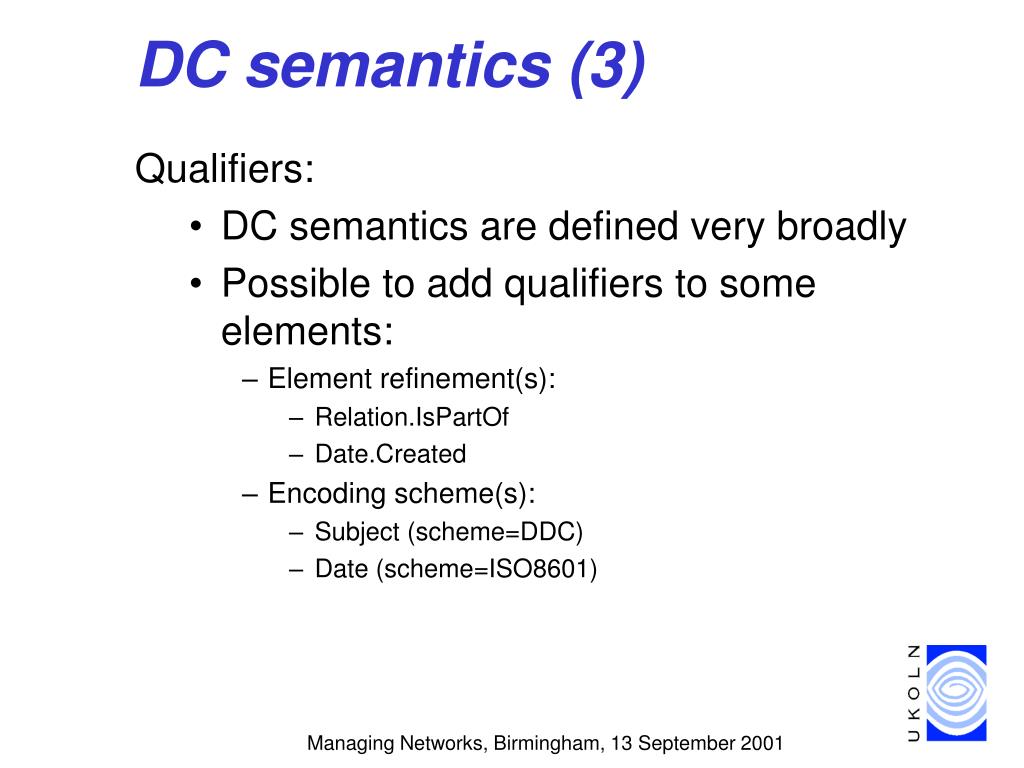 DC semantics (3)

Qualifiers:

• DC semantics are defined very broadly

• Possible to add qualifiers to some elements:

– Element refinement(s):

– Relation.IsPartOf

– Date.Created

– Encoding scheme(s):

– Subject (scheme=DDC)

– Date (scheme=ISO8601)

UKOLN

Managing Networks, Birmingham, 13 September 2001